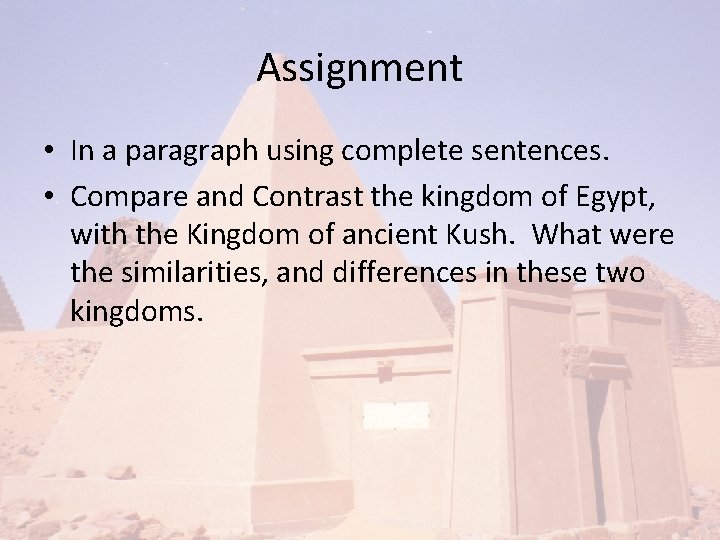 Assignment

• In a paragraph using complete sentences.

• Compare and Contrast the kingdom of Egypt, with the Kingdom of ancient Kush. What were the similarities, and differences in these two kingdoms.